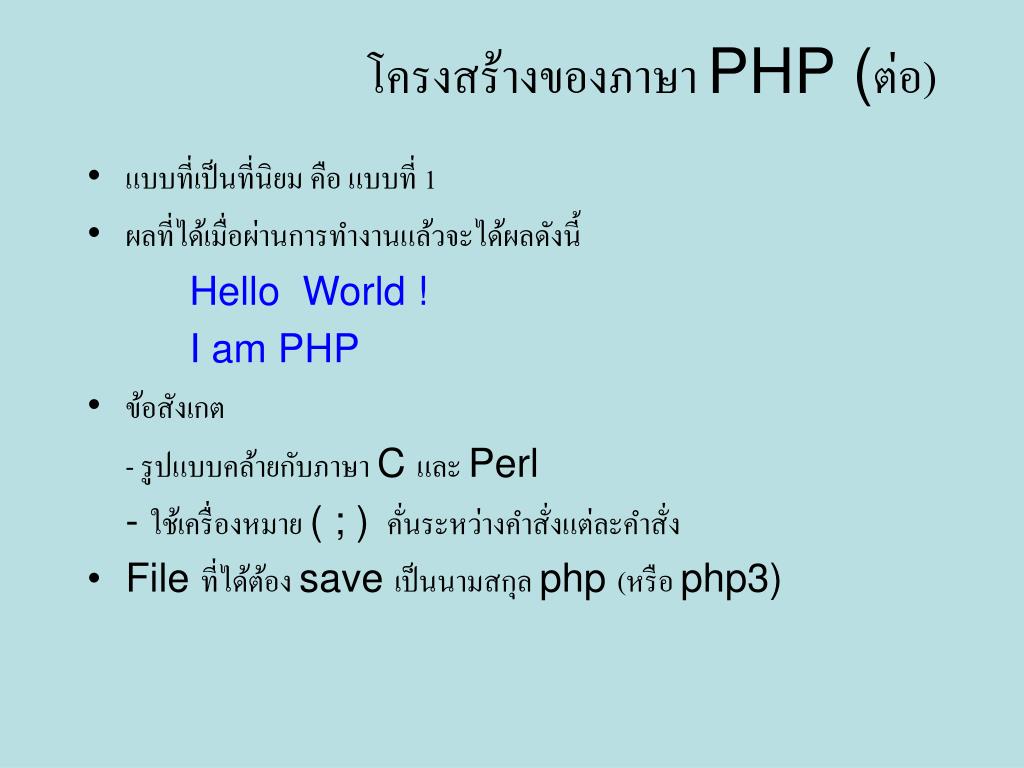 โครงสร้างของภาษา PHP (ต่อ)

• แบบที่เป็นที่นิยม คือ แบบที่ 1
• ผลที่ได้เมื่อผ่านการทำงานแล้วจะได้ผลดังนี้

Hello World !
I am PHP

• ข้อสังเกต

- รูปแบบคล้ายกับภาษา C และ Perl
- ใช้เครื่องหมาย ( ; ) คั่นระหว่างคำสั่งแต่ละคำสั่ง

• File ที่ได้ต้อง save เป็นนามสกุล php (หรือ php3)